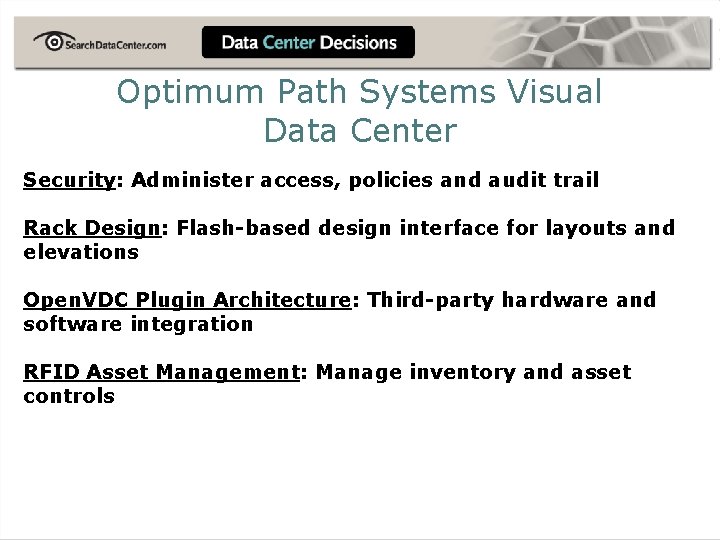 SearchDataCenter.com

Data Center Decisions

Optimum Path Systems Visual Data Center

Security: Administer access, policies and audit trail

Rack Design: Flash-based design interface for layouts and elevations

OpenVDC Plugin Architecture: Third-party hardware and software integration

RFID Asset Management: Manage inventory and asset controls